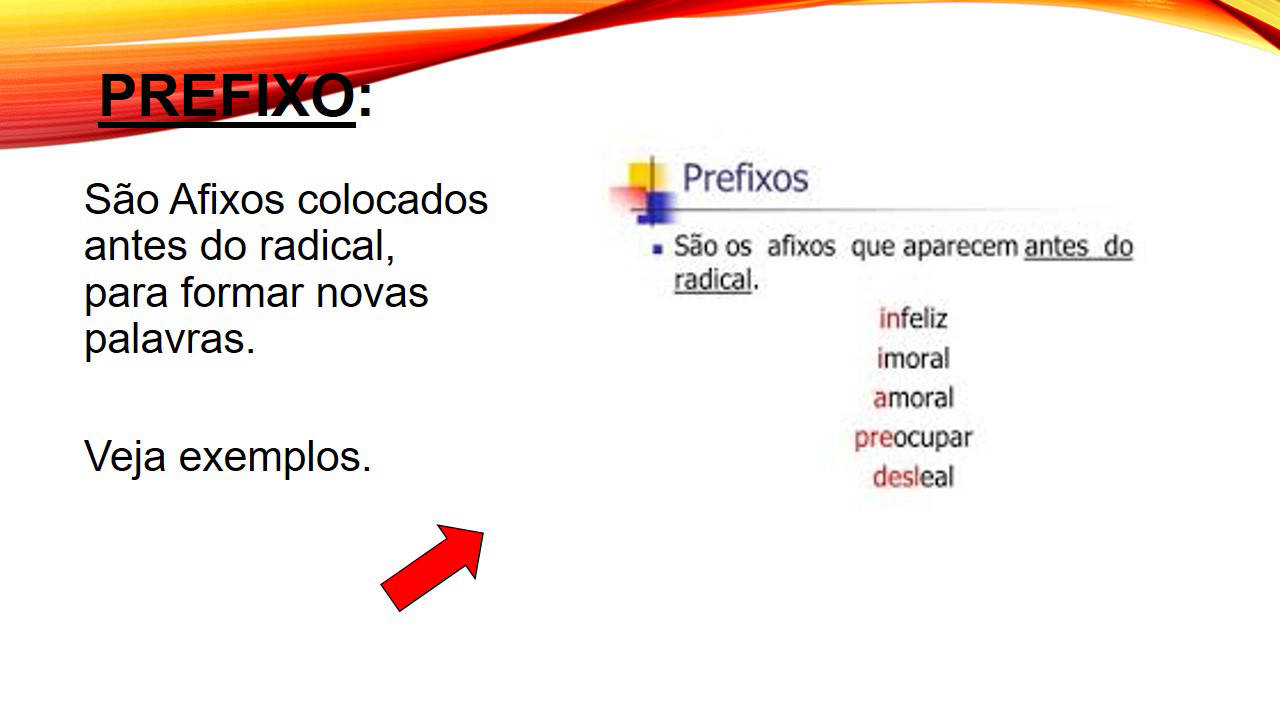 PREFIXO:

São Afixos colocados antes do radical, para formar novas palavras.

Veja exemplos.

Prefixos

São os afixos que aparecem antes do radical.

infeliz
imoral
amoral
preocupar
desleal